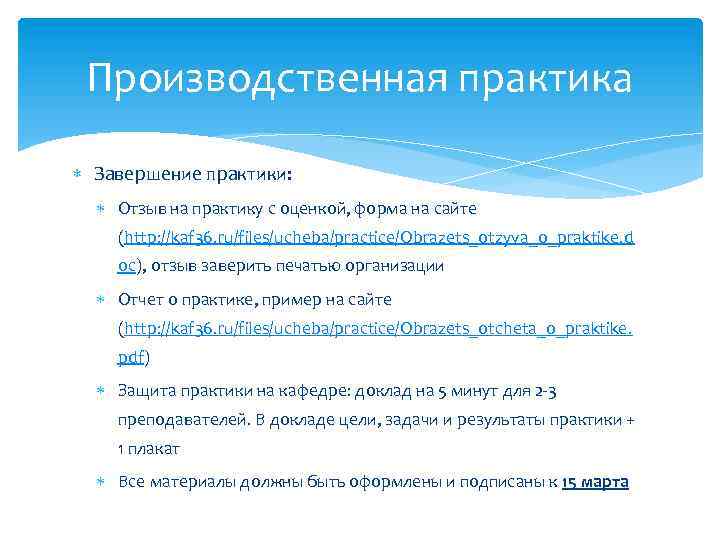 Производственная практика

Завершение практики:

Отзыв на практику с оценкой, форма на сайте (http://kaf36.ru/files/ucheba/practice/Obrazets_otzyva_o_praktike.doc), отзыв заверить печатью организации

Отчет о практике, пример на сайте (http://kaf36.ru/files/ucheba/practice/Obrazets_otcheta_o_praktike.pdf)

Защита практики на кафедре: доклад на 5 минут для 2-3 преподавателей. В докладе цели, задачи и результаты практики + 1 плакат

Все материалы должны быть оформлены и подписаны к 15 марта